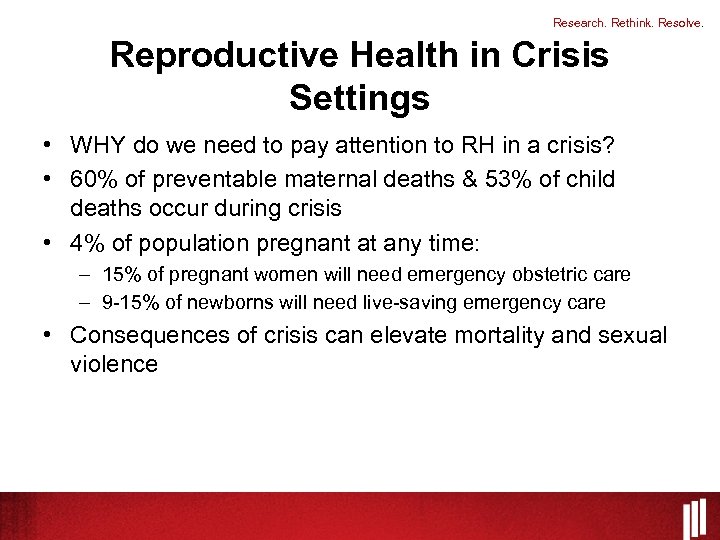 Research. Rethink. Resolve.

Reproductive Health in Crisis Settings

• WHY do we need to pay attention to RH in a crisis?
• 60% of preventable maternal deaths & 53% of child deaths occur during crisis
• 4% of population pregnant at any time:
– 15% of pregnant women will need emergency obstetric care
– 9-15% of newborns will need live-saving emergency care
• Consequences of crisis can elevate mortality and sexual violence